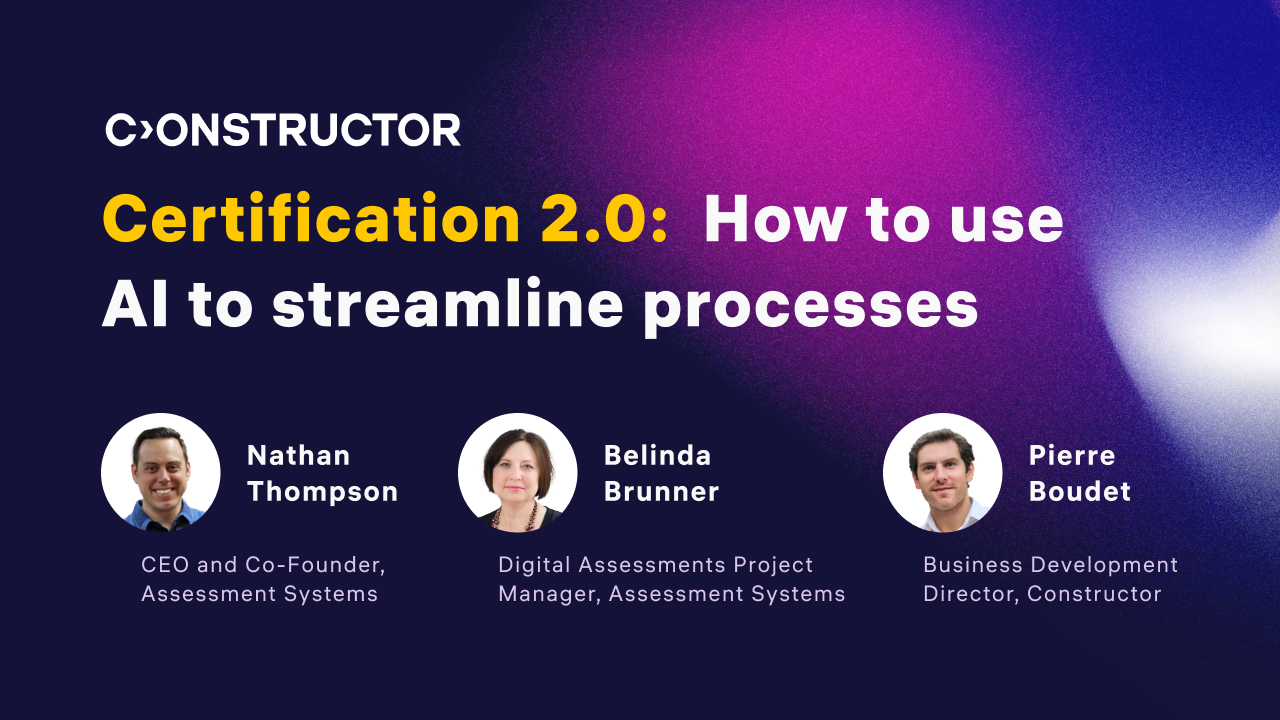 C›ONSTRUCTOR

Certification 2.0: How to use AI to streamline processes

Nathan Thompson

CEO and Co-Founder, Assessment Systems

Belinda Brunner

Digital Assessments Project Manager, Assessment Systems

Pierre Boudet

Business Development Director, Constructor